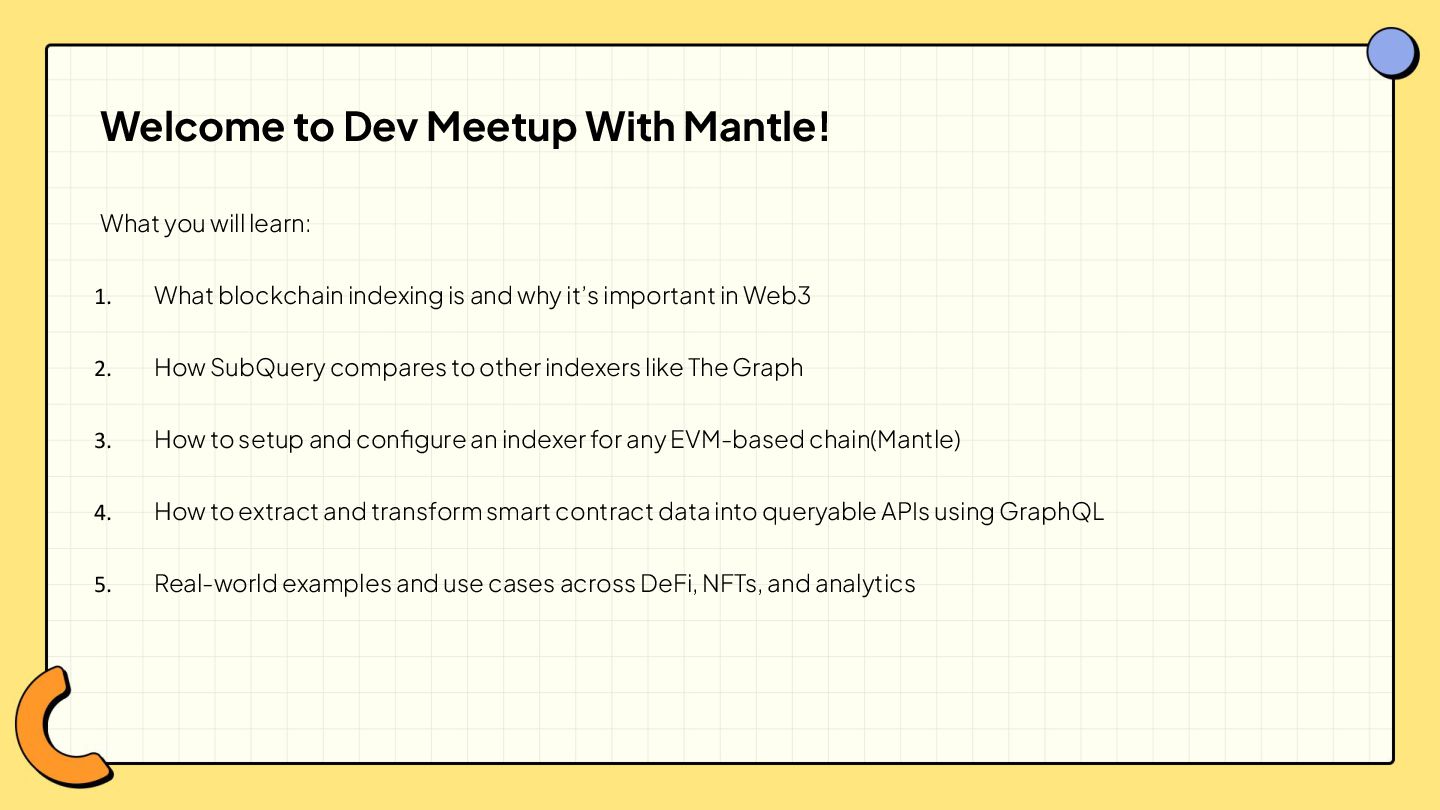 Welcome to Dev Meetup With Mantle!

What you will learn:

1. What blockchain indexing is and why it's important in Web3

2. How SubQuery compares to other indexers like The Graph

3. How to setup and configure an indexer for any EVM-based chain(Mantle)

4. How to extract and transform smart contract data into queryable APIs using GraphQL

5. Real-world examples and use cases across DeFi, NFTs, and analytics